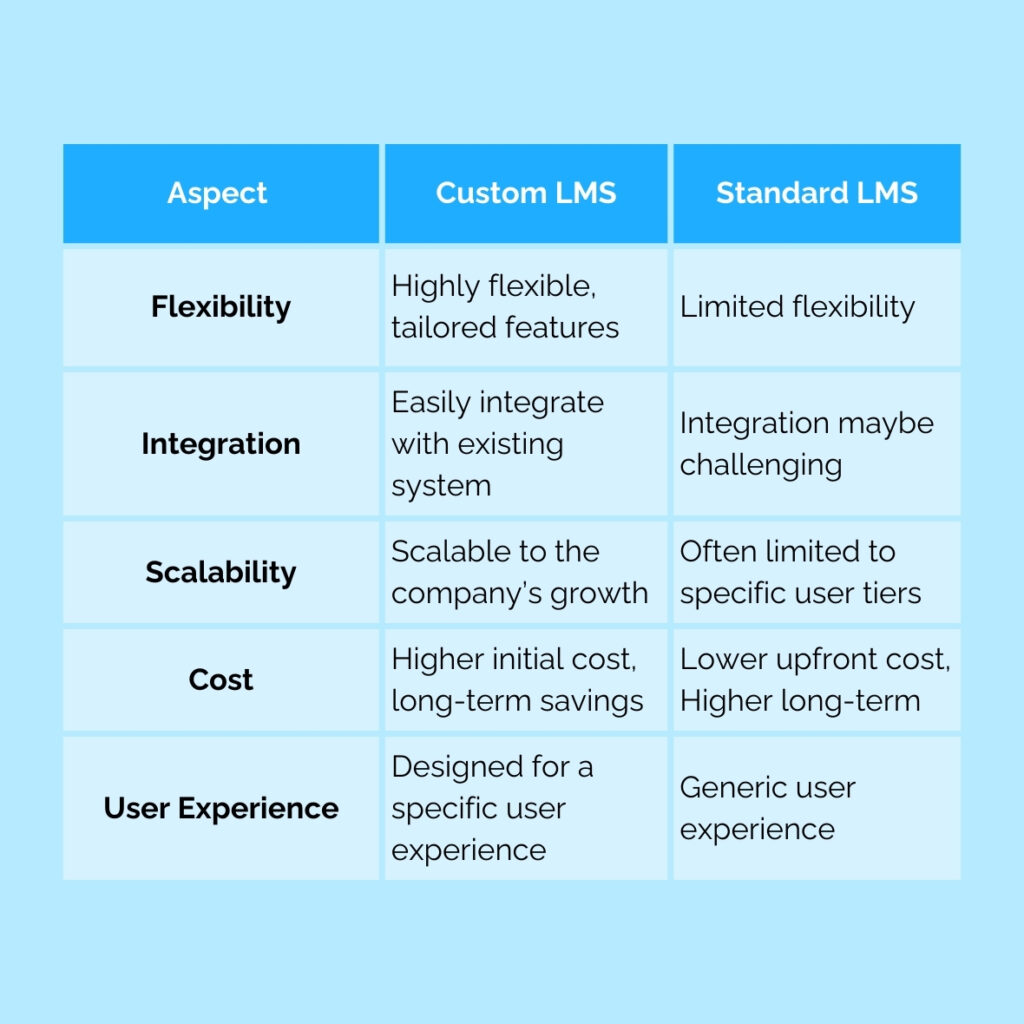 | Aspect | Custom LMS | Standard LMS |
|---|---|---|
| **Flexibility** | Highly flexible, tailored features | Limited flexibility |
| **Integration** | Easily integrate with existing system | Integration maybe challenging |
| **Scalability** | Scalable to the company's growth | Often limited to specific user tiers |
| **Cost** | Higher initial cost, long-term savings | Lower upfront cost, Higher long-term |
| **User Experience** | Designed for a specific user experience | Generic user experience |